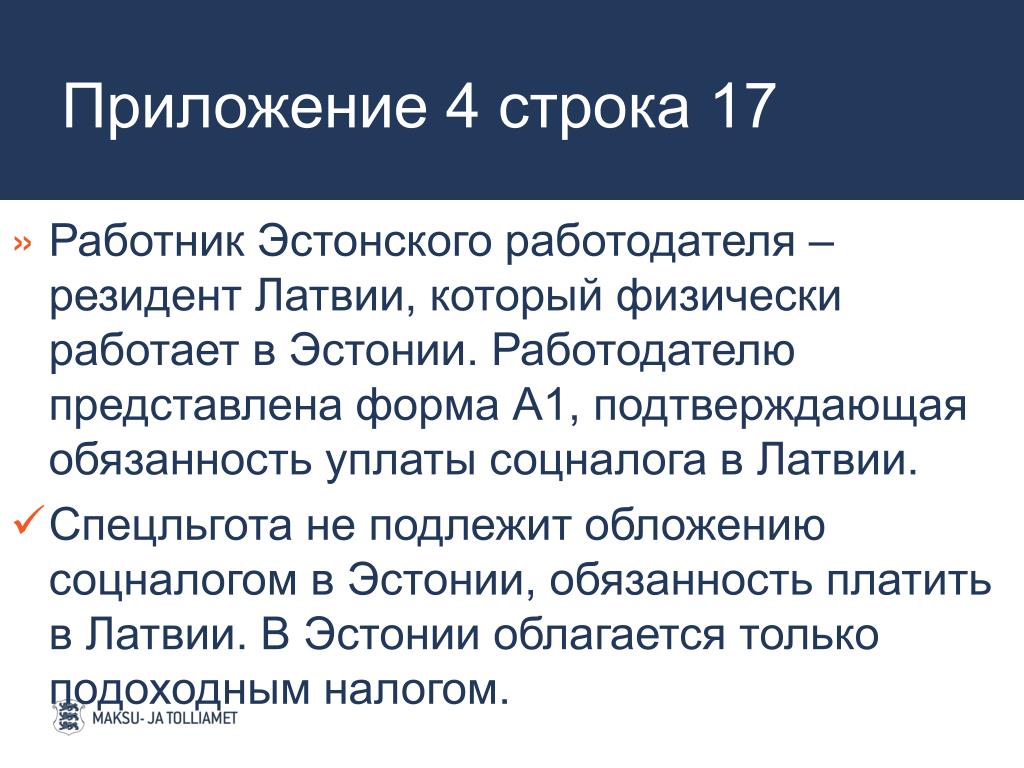 Приложение 4 строка 17

» Работник Эстонского работодателя – резидент Латвии, который физически работает в Эстонии. Работодателю представлена форма А1, подтверждающая обязанность уплаты соцналога в Латвии.

✓ Спецльгота не подлежит обложению соцналогом в Эстонии, обязанность платить в Латвии. В Эстонии облагается только подоходным налогом.

MAKSU- JA TOLLIAMET